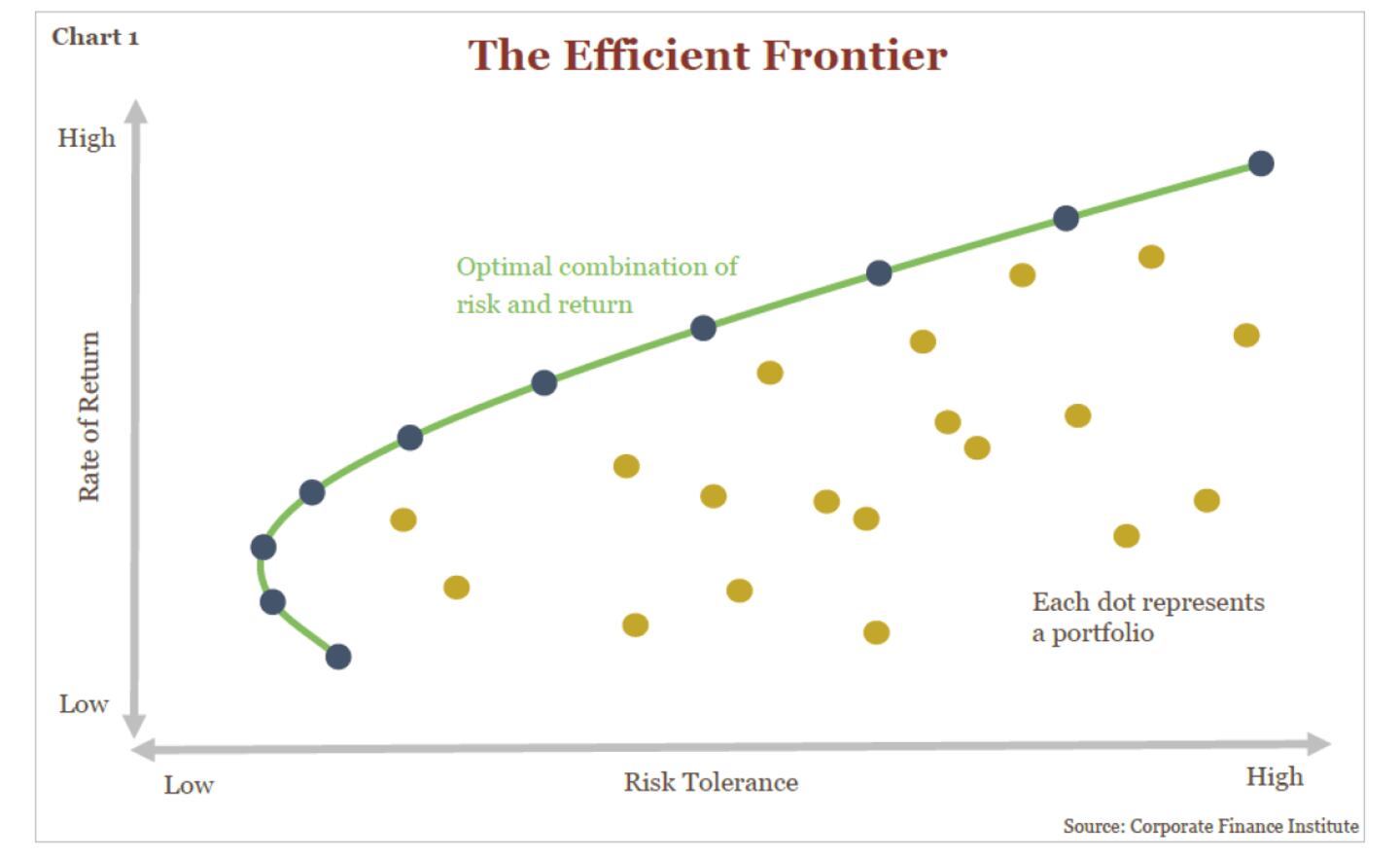 Chart 1

The Efficient Frontier

High

Rate of Return

Low

Optimal combination of risk and return

Each dot represents a portfolio

Low

Risk Tolerance

High

Source: Corporate Finance Institute